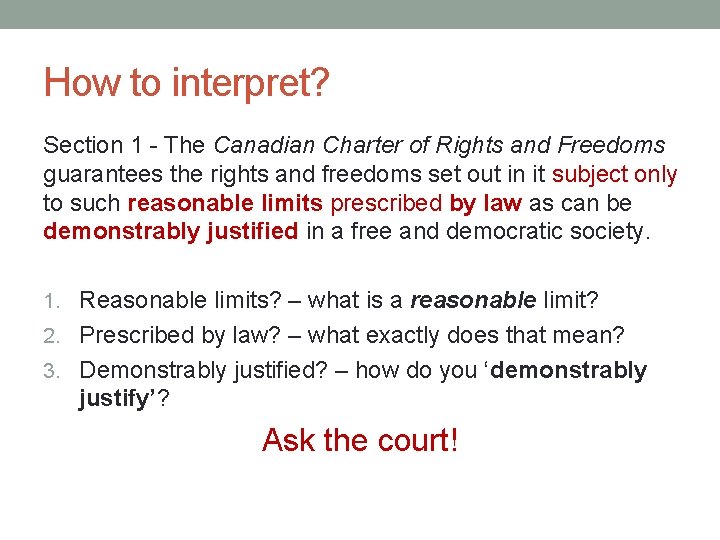 How to interpret?

Section 1 - The Canadian Charter of Rights and Freedoms guarantees the rights and freedoms set out in it subject only to such reasonable limits prescribed by law as can be demonstrably justified in a free and democratic society.

1. Reasonable limits? – what is a reasonable limit?
2. Prescribed by law? – what exactly does that mean?
3. Demonstrably justified? – how do you ‘demonstrably justify’?

Ask the court!